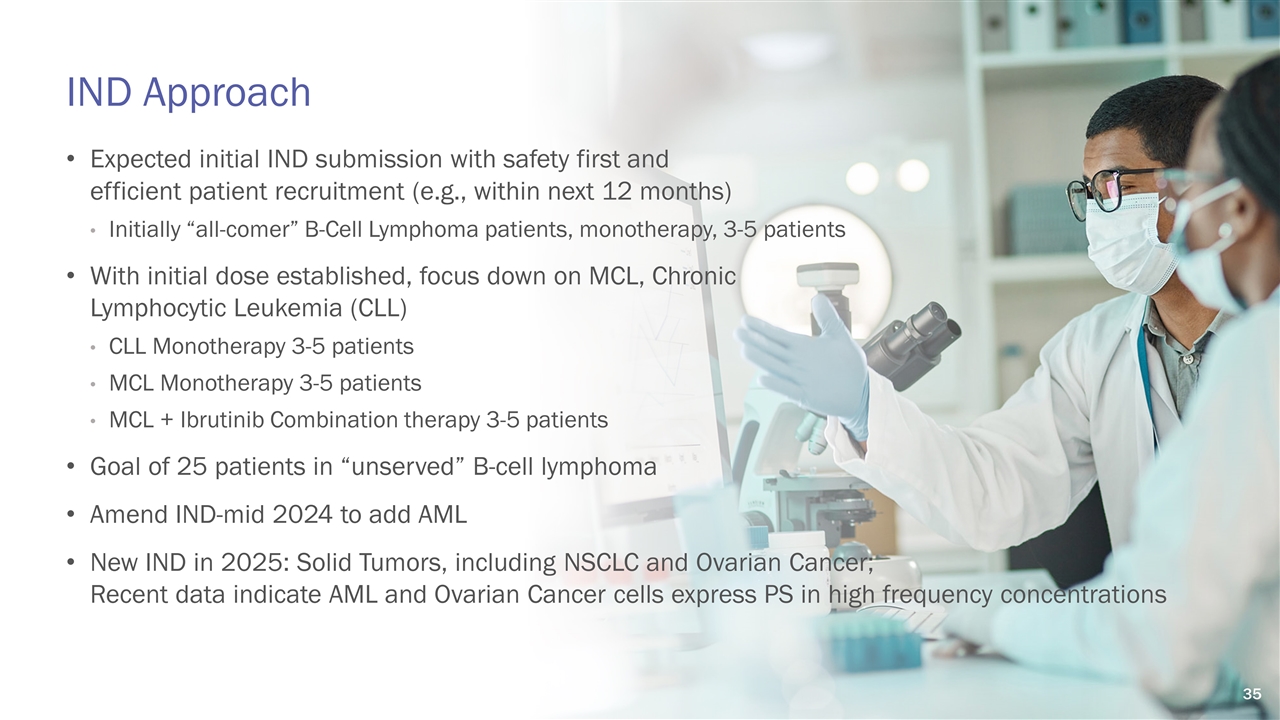 IND Approach

• Expected initial IND submission with safety first and efficient patient recruitment (e.g., within next 12 months)
  • Initially “all-comer” B-Cell Lymphoma patients, monotherapy, 3-5 patients

• With initial dose established, focus down on MCL, Chronic Lymphocytic Leukemia (CLL)
  • CLL Monotherapy 3-5 patients
  • MCL Monotherapy 3-5 patients
  • MCL + Ibrutinib Combination therapy 3-5 patients

• Goal of 25 patients in “unserved” B-cell lymphoma

• Amend IND-mid 2024 to add AML

• New IND in 2025: Solid Tumors, including NSCLC and Ovarian Cancer; Recent data indicate AML and Ovarian Cancer cells express PS in high frequency concentrations

35